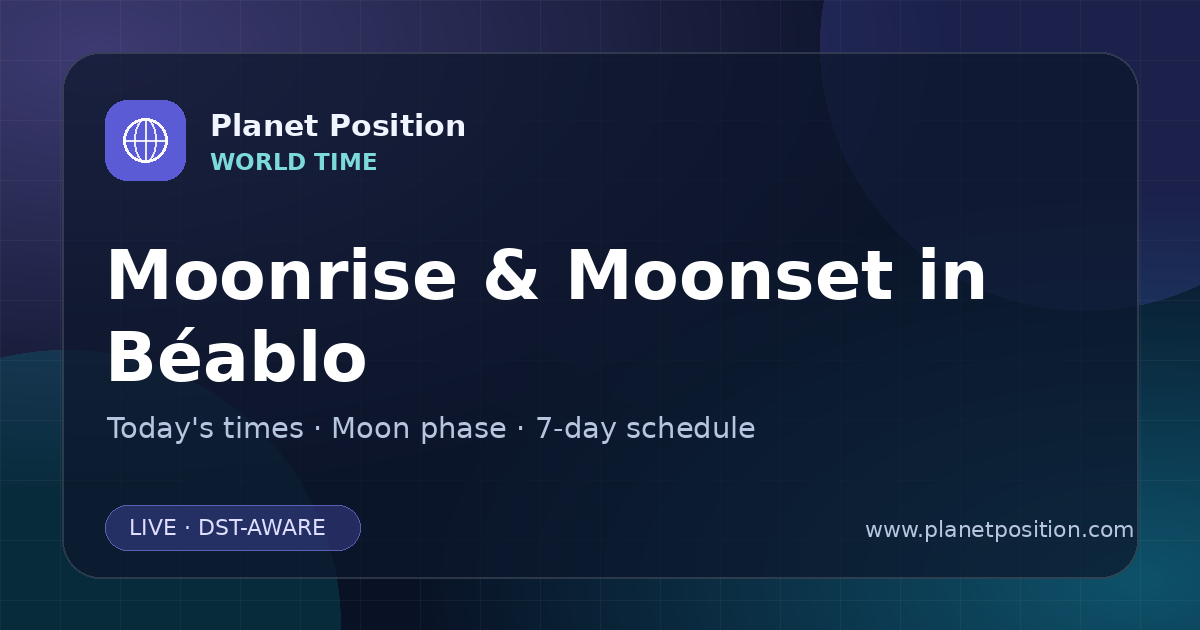 Planet Position
WORLD TIME

Moonrise & Moonset in Béablo

Today's times · Moon phase · 7-day schedule

LIVE · DST-AWARE

www.planetposition.com